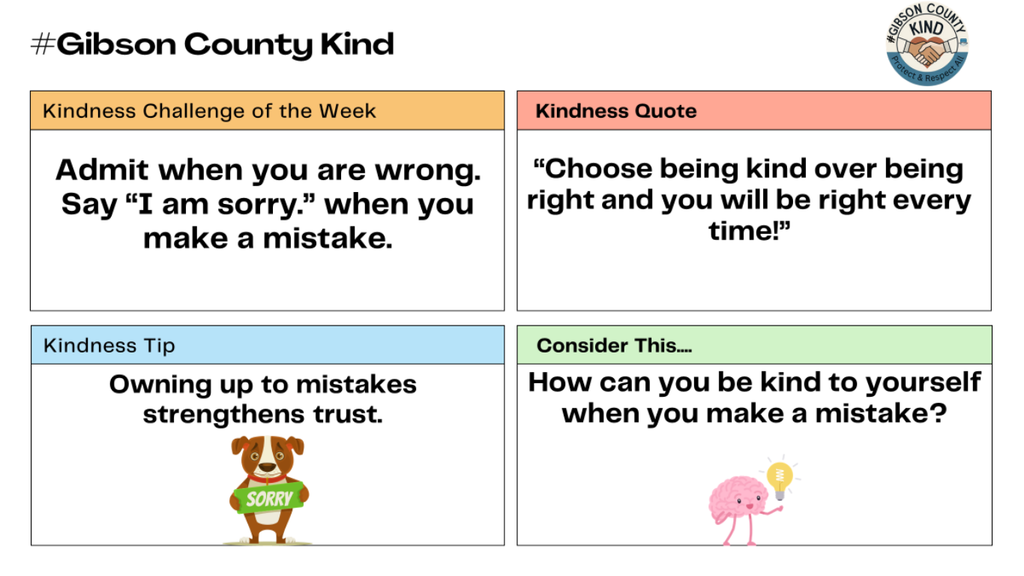 #Gibson County Kind

#GIBSON COUNTY KIND Protect & Respect All

Kindness Challenge of the Week

Admit when you are wrong. Say “I am sorry.” when you make a mistake.

Kindness Quote

“Choose being kind over being right and you will be right every time!”

Kindness Tip

Owning up to mistakes strengthens trust.

SORRY

Consider This....

How can you be kind to yourself when you make a mistake?